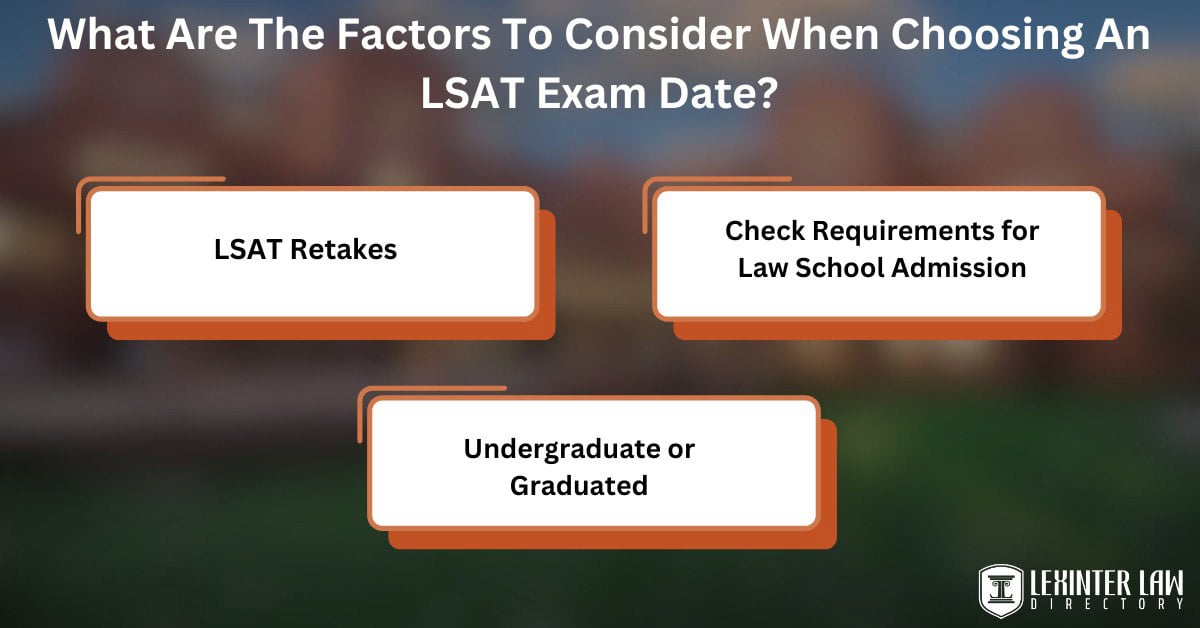 What Are The Factors To Consider When Choosing An LSAT Exam Date?

LSAT Retakes

Check Requirements for Law School Admission

Undergraduate or Graduated

LEXINTER LAW
DIRECTORY